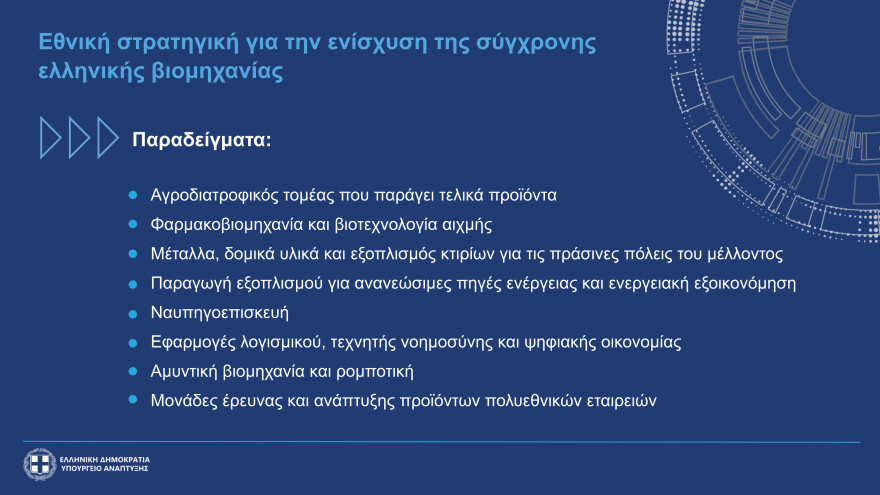 Εθνική στρατηγική για την ενίσχυση της σύγχρονης ελληνικής βιομηχανίας

Παραδείγματα:

- Αγροδιατροφικός τομέας που παράγει τελικά προϊόντα
- Φαρμακοβιομηχανία και βιοτεχνολογία αιχμής
- Μέταλλα, δομικά υλικά και εξοπλισμός κτιρίων για τις πράσινες πόλεις του μέλλοντος
- Παραγωγή εξοπλισμού για ανανεώσιμες πηγές ενέργειας και ενεργειακή εξοικονόμηση
- Ναυπηγοεπισκευή
- Εφαρμογές λογισμικού, τεχνητής νοημοσύνης και ψηφιακής οικονομίας
- Αμυντική βιομηχανία και ρομποτική
- Μονάδες έρευνας και ανάπτυξης προϊόντων πολυεθνικών εταιρειών

ΕΛΛΗΝΙΚΗ ΔΗΜΟΚΡΑΤΙΑ
ΥΠΟΥΡΓΕΙΟ ΑΝΑΠΤΥΞΗΣ